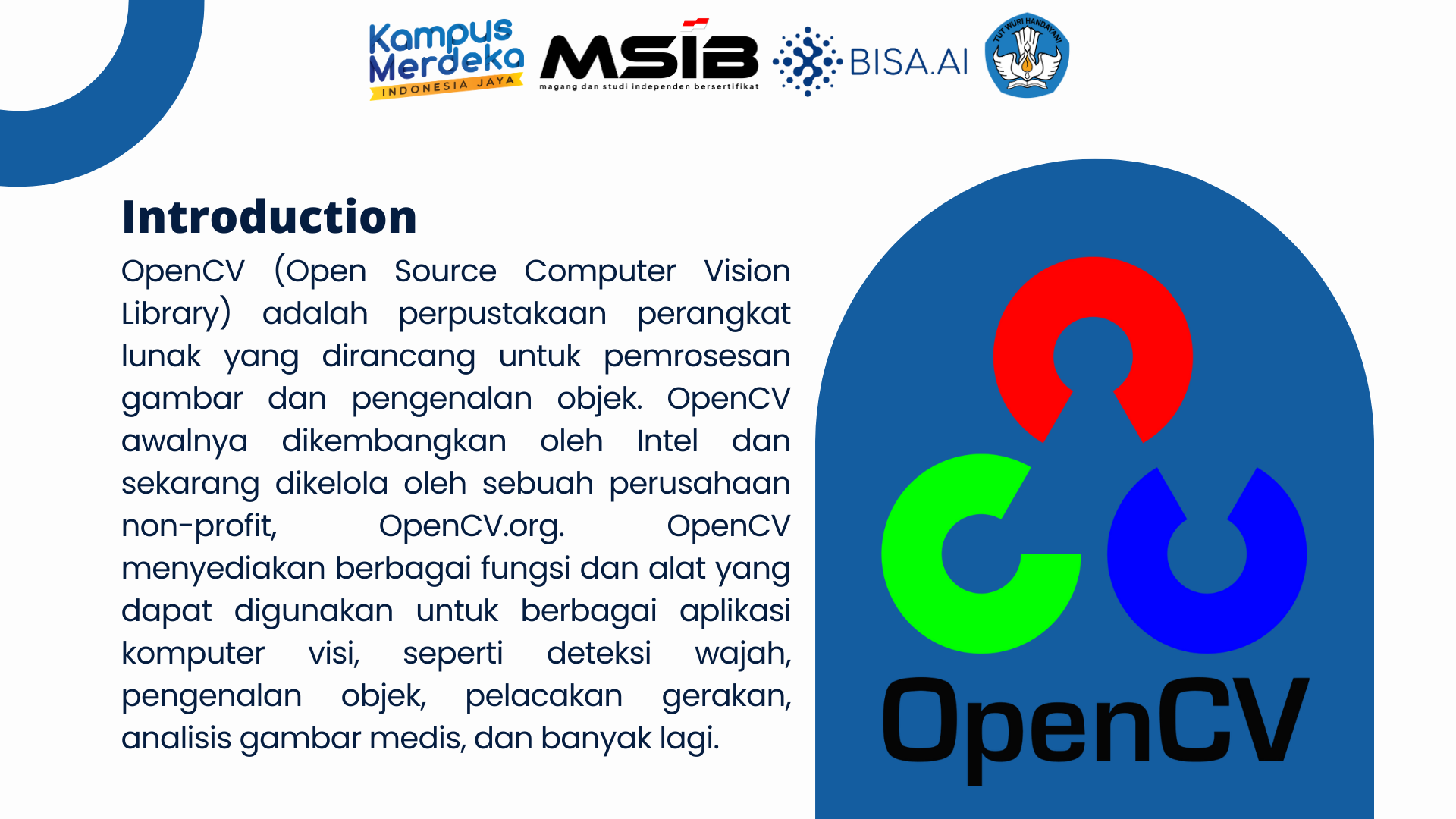 Kampus Merdeka INDONESIA JAYA
MSIB magang dan studi independen bersertifikat
BISA.AI
TUT WURI HANDAYANI

Introduction

OpenCV (Open Source Computer Vision Library) adalah perpustakaan perangkat lunak yang dirancang untuk pemrosesan gambar dan pengenalan objek. OpenCV awalnya dikembangkan oleh Intel dan sekarang dikelola oleh sebuah perusahaan non-profit, OpenCV.org. OpenCV menyediakan berbagai fungsi dan alat yang dapat digunakan untuk berbagai aplikasi komputer visi, seperti deteksi wajah, pengenalan objek, pelacakan gerakan, analisis gambar medis, dan banyak lagi.

OpenCV